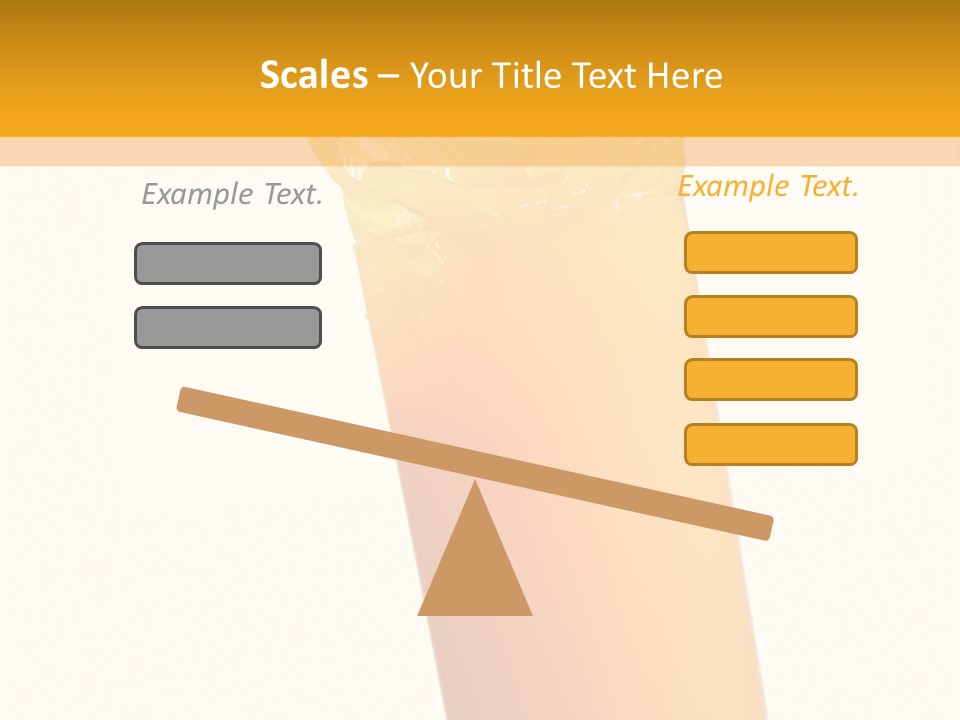 Scales – Your Title Text Here

Example Text.

Example Text.